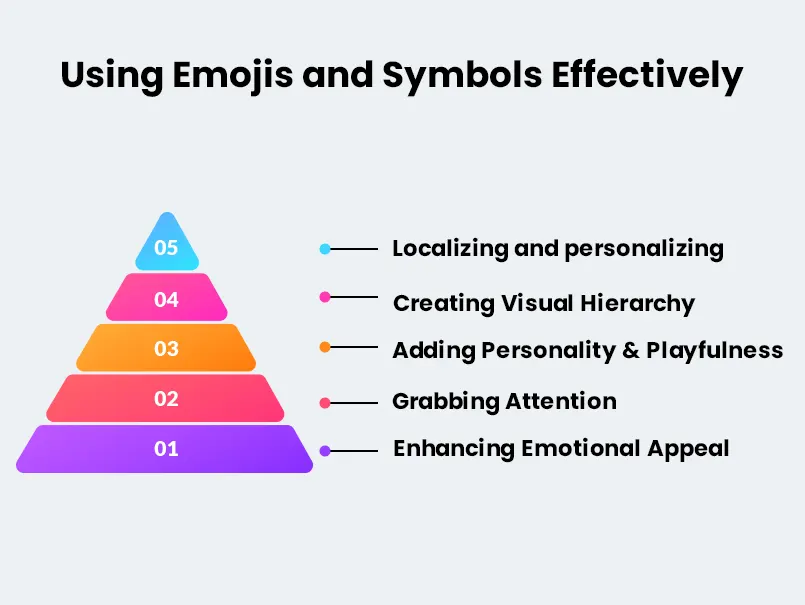 Using Emojis and Symbols Effectively

05 Localizing and personalizing

04 Creating Visual Hierarchy

03 Adding Personality & Playfulness

02 Grabbing Attention

01 Enhancing Emotional Appeal